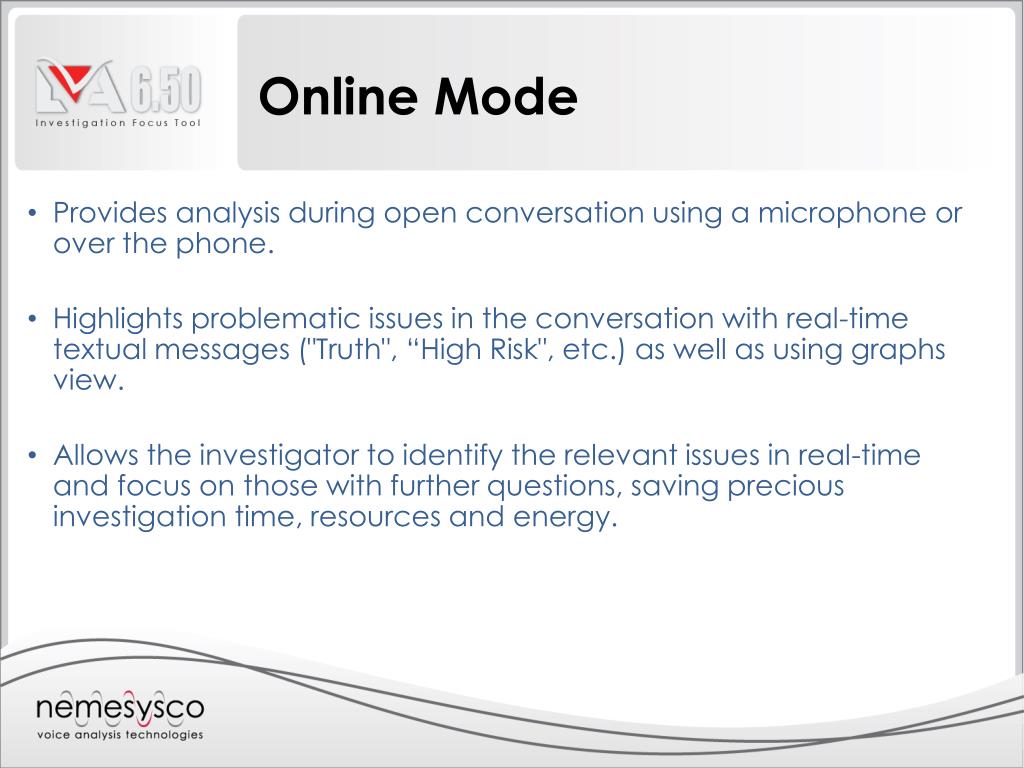 LVA 6.50
Investigation Focus Tool

Online Mode

• Provides analysis during open conversation using a microphone or over the phone.

• Highlights problematic issues in the conversation with real-time textual messages ("Truth", “High Risk", etc.) as well as using graphs view.

• Allows the investigator to identify the relevant issues in real-time and focus on those with further questions, saving precious investigation time, resources and energy.

nemesysco
voice analysis technologies